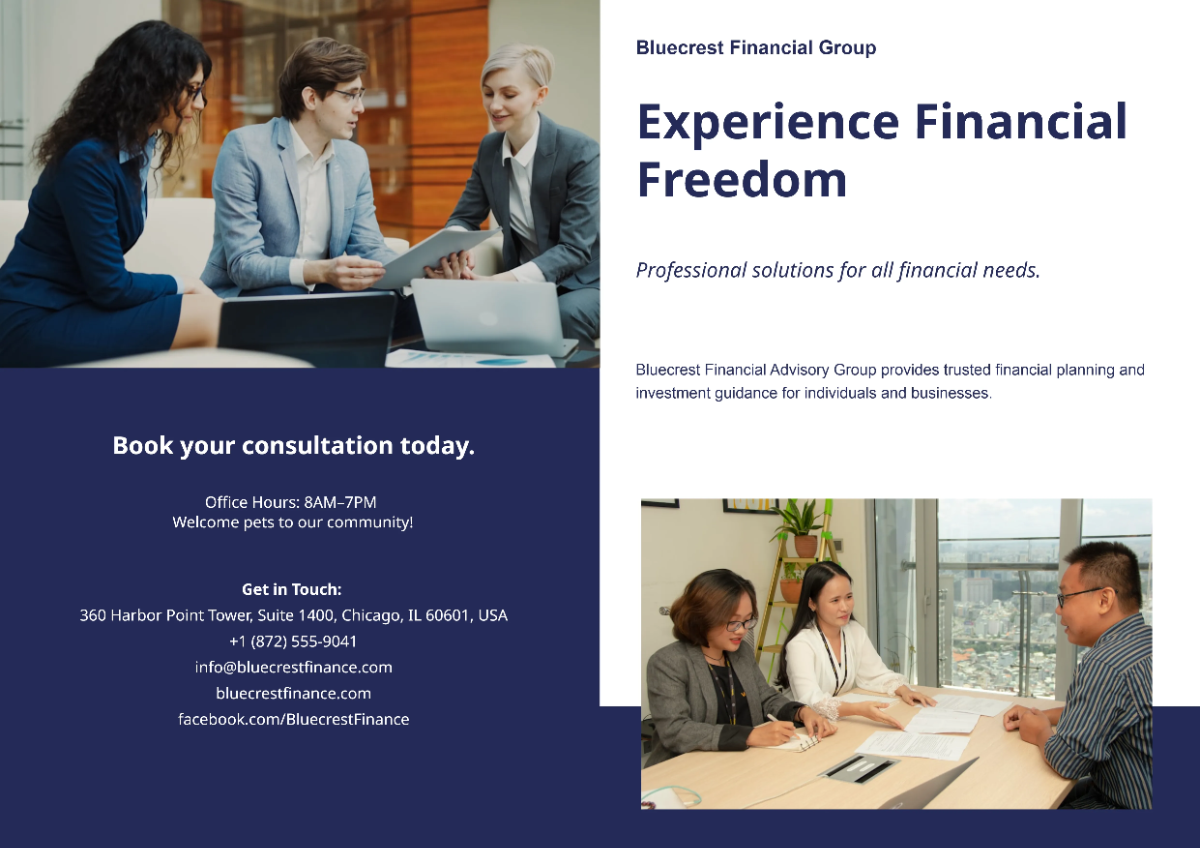 Book your consultation today.

Office Hours: 8AM–7PM
Welcome pets to our community!

Get in Touch:
360 Harbor Point Tower, Suite 1400, Chicago, IL 60601, USA
+1 (872) 555-9041
info@bluecrestfinance.com
bluecrestfinance.com
facebook.com/BluecrestFinance

Bluecrest Financial Group

Experience Financial Freedom

Professional solutions for all financial needs.

Bluecrest Financial Advisory Group provides trusted financial planning and investment guidance for individuals and businesses.